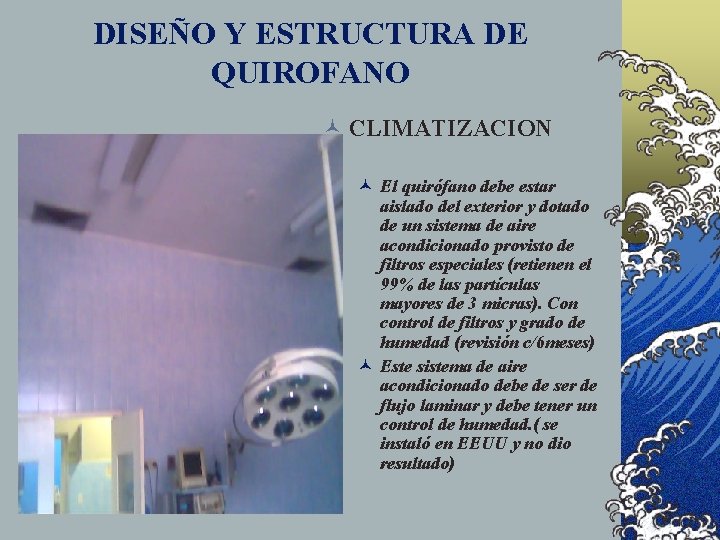 DISEÑO Y ESTRUCTURA DE QUIROFANO

CLIMATIZACION

El quirófano debe estar aislado del exterior y dotado de un sistema de aire acondicionado provisto de filtros especiales (retienen el 99% de las partículas mayores de 3 micras). Con control de filtros y grado de humedad (revisión c/6meses)

Este sistema de aire acondicionado debe de ser de flujo laminar y debe tener un control de humedad.( se instaló en EEUU y no dio resultado)